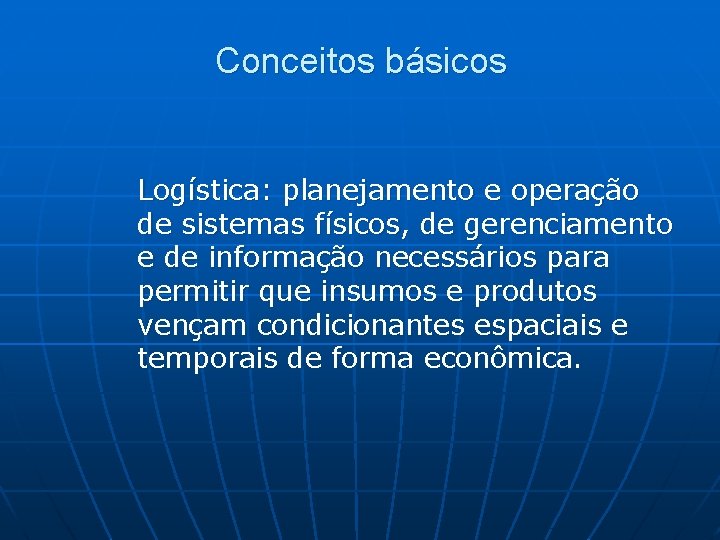 Conceitos básicos

Logística: planejamento e operação de sistemas físicos, de gerenciamento e de informação necessários para permitir que insumos e produtos vençam condicionantes espaciais e temporais de forma econômica.